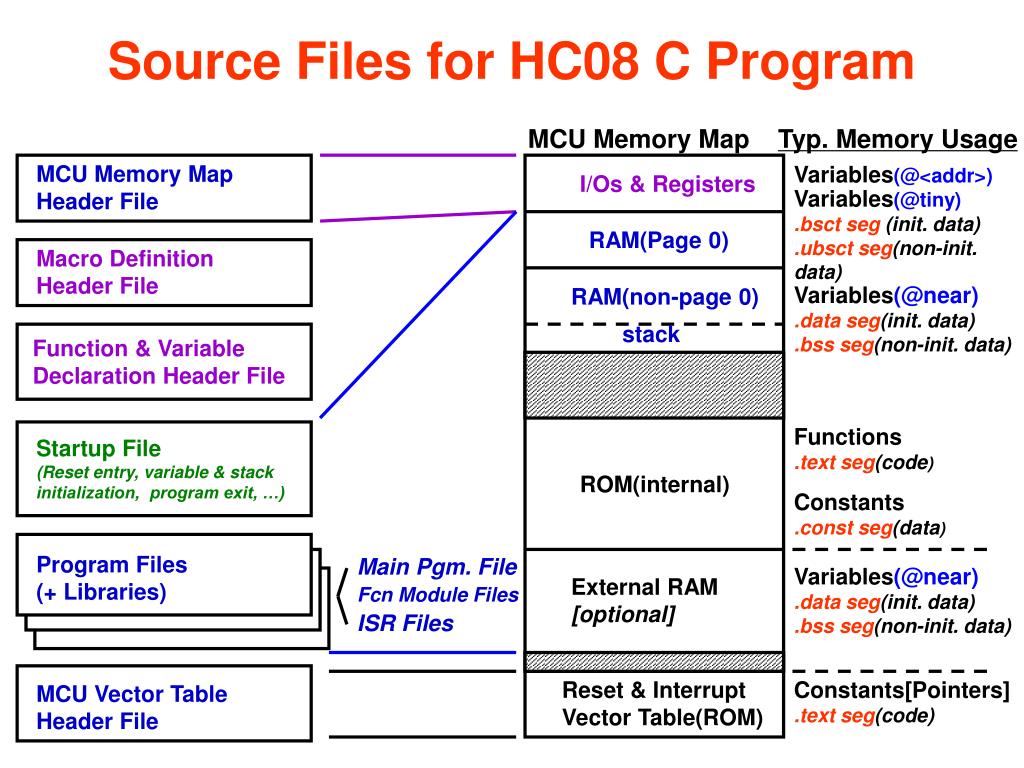 Source Files for HC08 C Program

MCU Memory Map Header File

Macro Definition Header File

Function & Variable Declaration Header File

Startup File
(Reset entry, variable & stack initialization, program exit, …)

Program Files
(+ Libraries)

Main Pgm. File
Fcn Module Files
ISR Files

MCU Vector Table Header File

MCU Memory Map

I/Os & Registers

RAM(Page 0)

RAM(non-page 0)

stack

ROM(internal)

External RAM
[optional]

Reset & Interrupt Vector Table(ROM)

Typ. Memory Usage

Variables(@<addr>)
Variables(@tiny)
.bsct seg (init. data)
.ubsct seg(non-init. data)
Variables(@near)
.data seg(init. data)
.bss seg(non-init. data)

Functions
.text seg(code)

Constants
.const seg(data)

Variables(@near)
.data seg(init. data)
.bss seg(non-init. data)

Constants[Pointers]
.text seg(code)